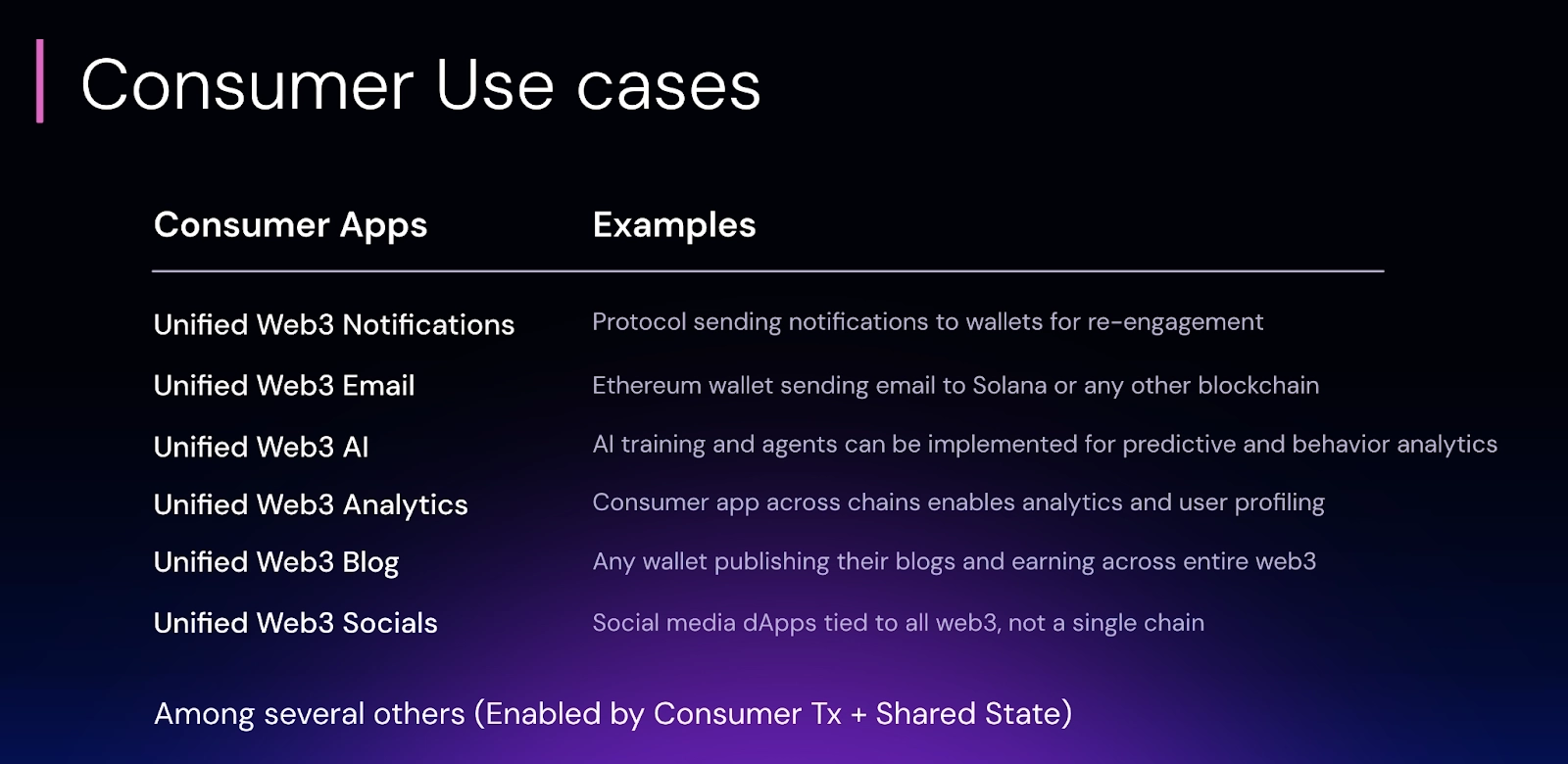 Consumer Use cases

| Consumer Apps | Examples |
|---|---|
| Unified Web3 Notifications | Protocol sending notifications to wallets for re-engagement |
| Unified Web3 Email | Ethereum wallet sending email to Solana or any other blockchain |
| Unified Web3 AI | AI training and agents can be implemented for predictive and behavior analytics |
| Unified Web3 Analytics | Consumer app across chains enables analytics and user profiling |
| Unified Web3 Blog | Any wallet publishing their blogs and earning across entire web3 |
| Unified Web3 Socials | Social media dApps tied to all web3, not a single chain |

Among several others (Enabled by Consumer Tx + Shared State)